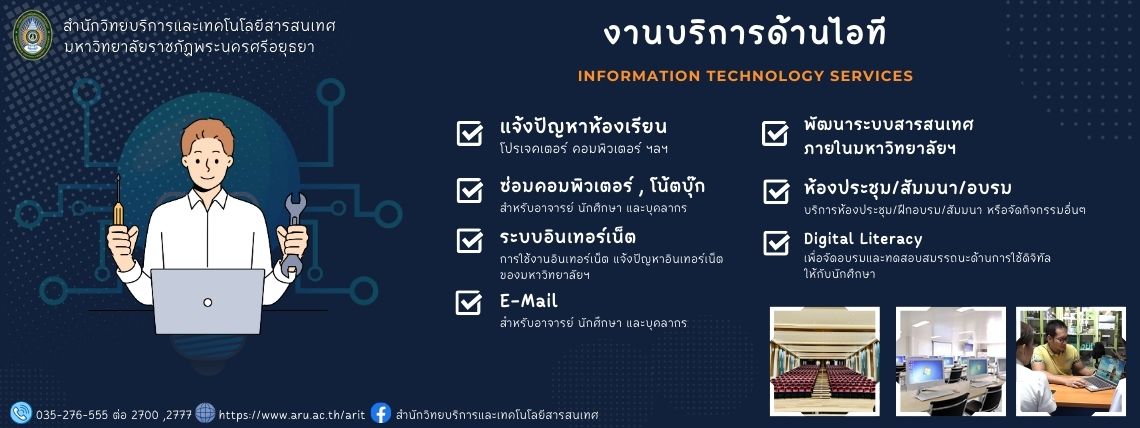 สำนักวิทยบริการและเทคโนโลยีสารสนเทศ
มหาวิทยาลัยราชภัฏพระนครศรีอยุธยา

งานบริการด้านไอที

INFORMATION TECHNOLOGY SERVICES

แจ้งปัญหาห้องเรียน
โปรเจคเตอร์ คอมพิวเตอร์ ฯลฯ

ซ่อมคอมพิวเตอร์ , โน้ตบุ๊ก
สำหรับอาจารย์ นักศึกษา และบุคลากร

ระบบอินเทอร์เน็ต
การใช้งานอินเทอร์เน็ต แจ้งปัญหาอินเทอร์เน็ตของมหาวิทยาลัยฯ

E-Mail
สำหรับอาจารย์ นักศึกษา และบุคลากร

พัฒนาระบบสารสนเทศภายในมหาวิทยาลัยฯ

ห้องประชุม/สัมมนา/อบรม
บริการห้องประชุม/ฝึกอบรม/สัมมนา หรือจัดกิจกรรมอื่นๆ

Digital Literacy
เพื่อจัดอบรมและทดสอบสมรรถนะด้านการใช้ดิจิทัลให้กับนักศึกษา

035-276-555 ต่อ 2700 ,2777 https://www.aru.ac.th/arit สำนักวิทยบริการและเทคโนโลยีสารสนเทศ